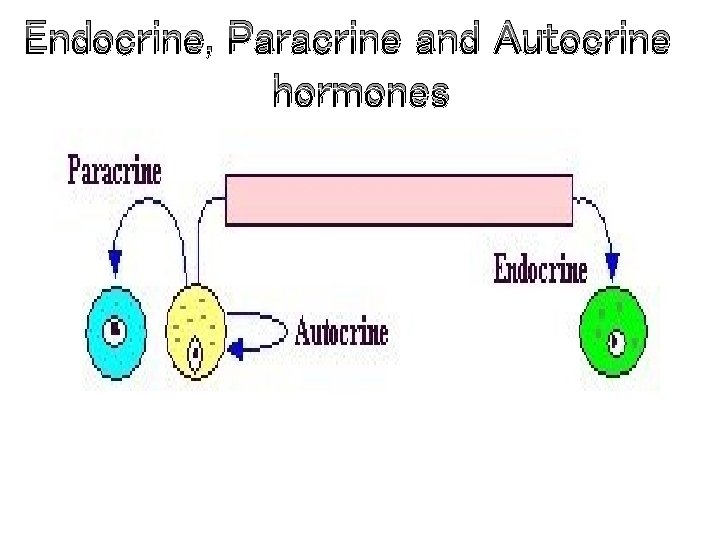 Endocrine, Paracrine and Autocrine hormones

Paracrine

Endocrine

Autocrine